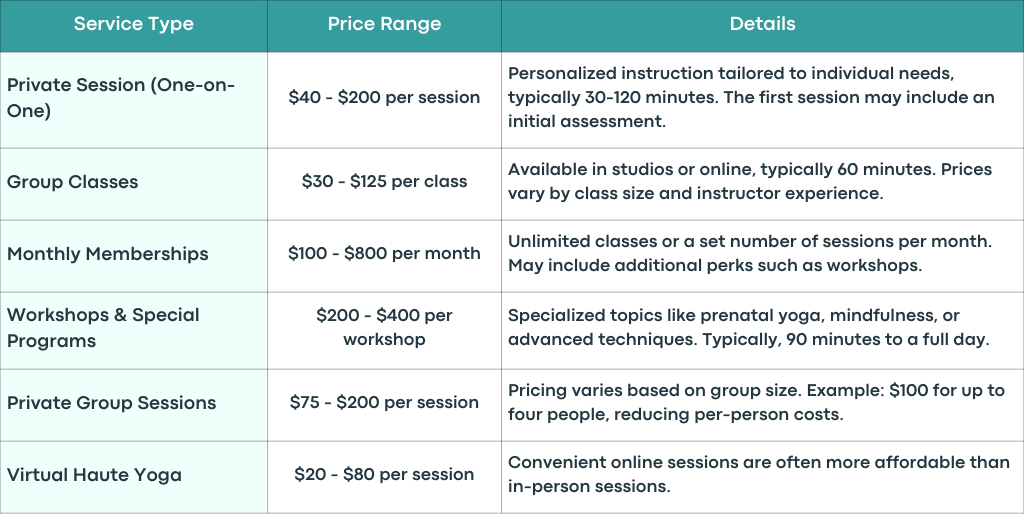 | Service Type | Price Range | Details |
|---|---|---|
| Private Session (One-on-One) | \$40 - \$200 per session | Personalized instruction tailored to individual needs, typically 30-120 minutes. The first session may include an initial assessment. |
| Group Classes | \$30 - \$125 per class | Available in studios or online, typically 60 minutes. Prices vary by class size and instructor experience. |
| Monthly Memberships | \$100 - \$800 per month | Unlimited classes or a set number of sessions per month. May include additional perks such as workshops. |
| Workshops & Special Programs | \$200 - \$400 per workshop | Specialized topics like prenatal yoga, mindfulness, or advanced techniques. Typically, 90 minutes to a full day. |
| Private Group Sessions | \$75 - \$200 per session | Pricing varies based on group size. Example: \$100 for up to four people, reducing per-person costs. |
| Virtual Haute Yoga | \$20 - \$80 per session | Convenient online sessions are often more affordable than in-person sessions. |